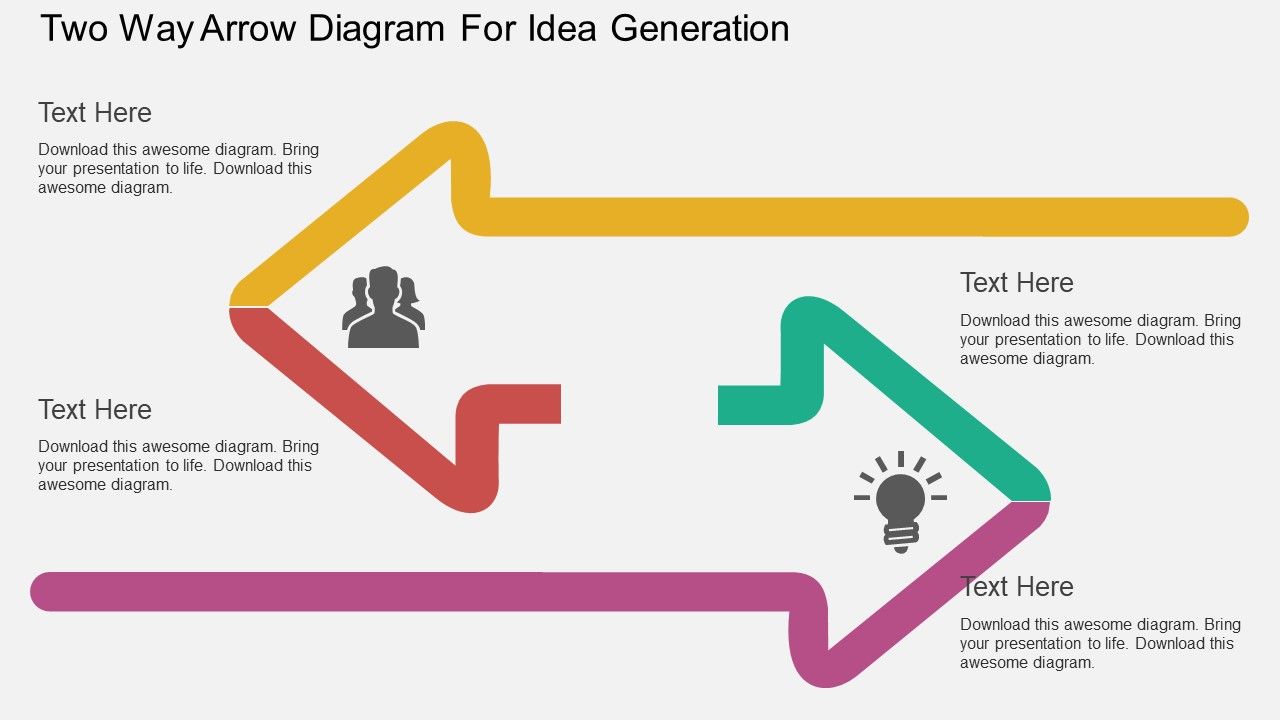 Two Way Arrow Diagram For Idea Generation

Text Here

Download this awesome diagram. Bring your presentation to life. Download this awesome diagram.

Text Here

Download this awesome diagram. Bring your presentation to life. Download this awesome diagram.

Text Here

Download this awesome diagram. Bring your presentation to life. Download this awesome diagram.

Text Here

Download this awesome diagram. Bring your presentation to life. Download this awesome diagram.